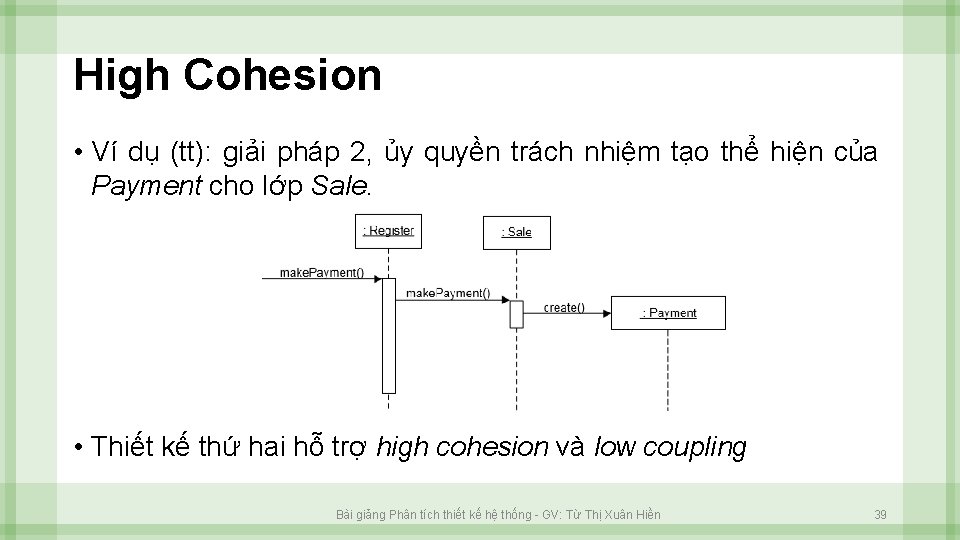 High Cohesion

• Ví dụ (tt): giải pháp 2, ủy quyền trách nhiệm tạo thể hiện của Payment cho lớp Sale.

: Register

: Sale

makePayment()

makePayment()

create()

: Payment

• Thiết kế thứ hai hỗ trợ high cohesion và low coupling

Bài giảng Phân tích thiết kế hệ thống - GV: Từ Thị Xuân Hiền

39